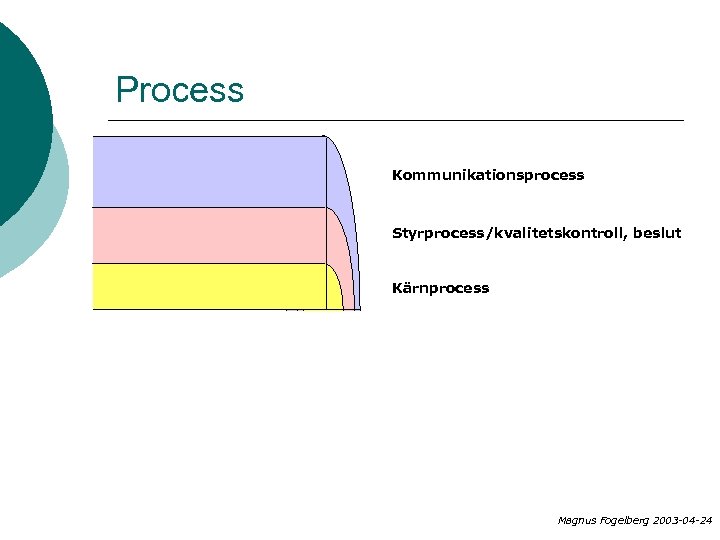 Process

Kommunikationsprocess

Styrprocess/kvalitetskontroll, beslut

Kärnprocess

Magnus Fogelberg 2003-04-24